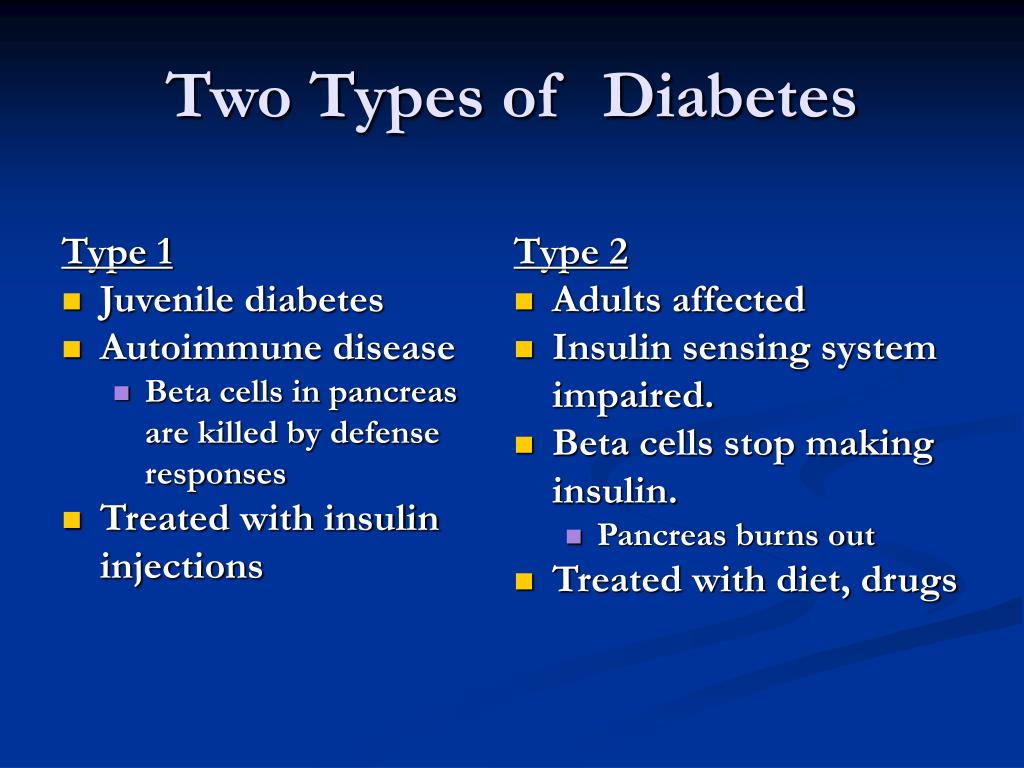 Two Types of Diabetes

Type 1
- Juvenile diabetes
- Autoimmune disease
  - Beta cells in pancreas are killed by defense responses
- Treated with insulin injections

Type 2
- Adults affected
- Insulin sensing system impaired.
- Beta cells stop making insulin.
  - Pancreas burns out
- Treated with diet, drugs